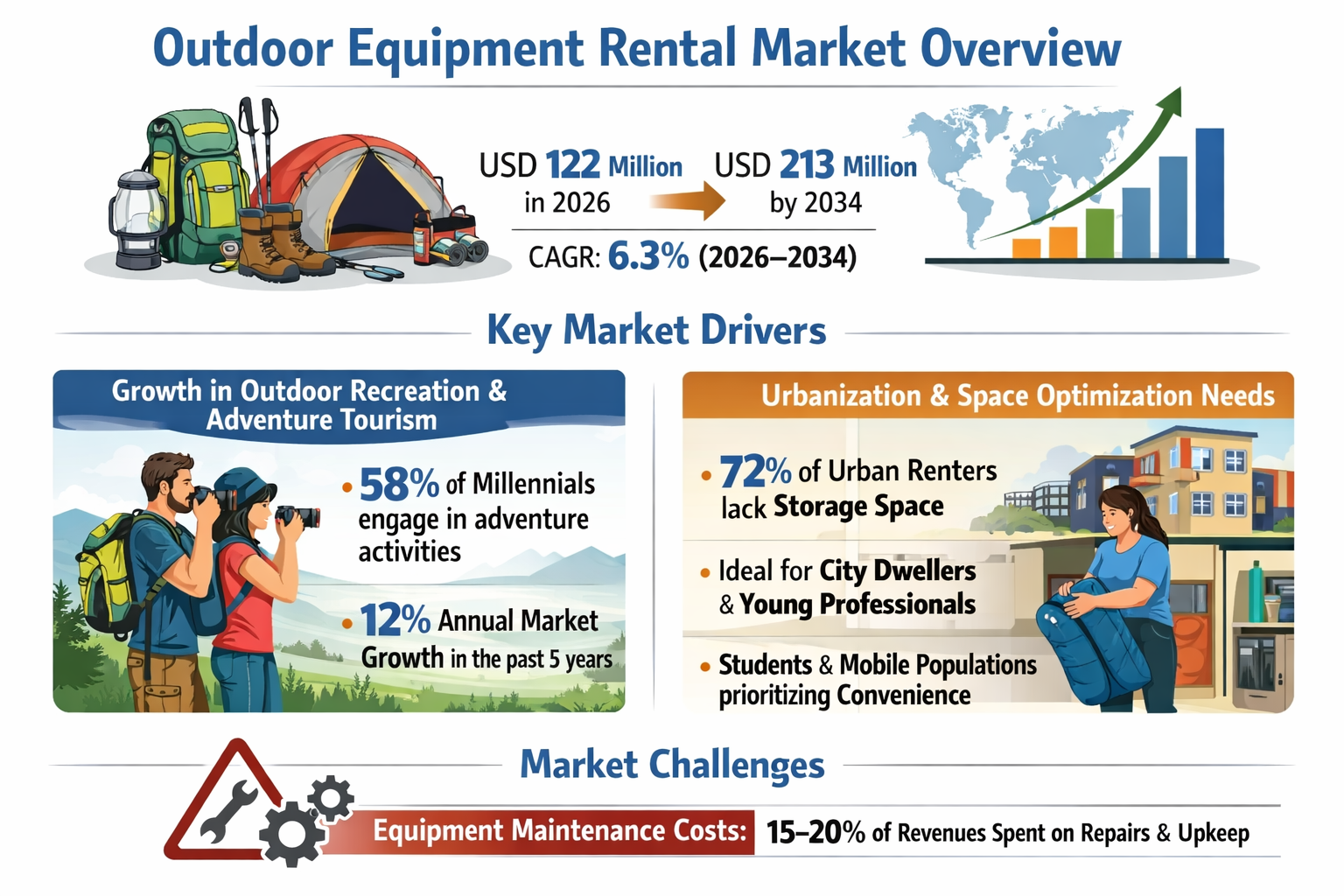 Outdoor Equipment Rental Market Overview

USD 122 Million in 2026

USD 213 Million by 2034

CAGR: 6.3% (2026–2034)

Key Market Drivers

Growth in Outdoor Recreation & Adventure Tourism

• 58% of Millennials engage in adventure activities

• 12% Annual Market Growth in the past 5 years

Urbanization & Space Optimization Needs

• 72% of Urban Renters lack Storage Space

• Ideal for City Dwellers & Young Professionals

• Students & Mobile Populations prioritizing Convenience

Market Challenges

Equipment Maintenance Costs: 15–20% of Revenues Spent on Repairs & Upkeep